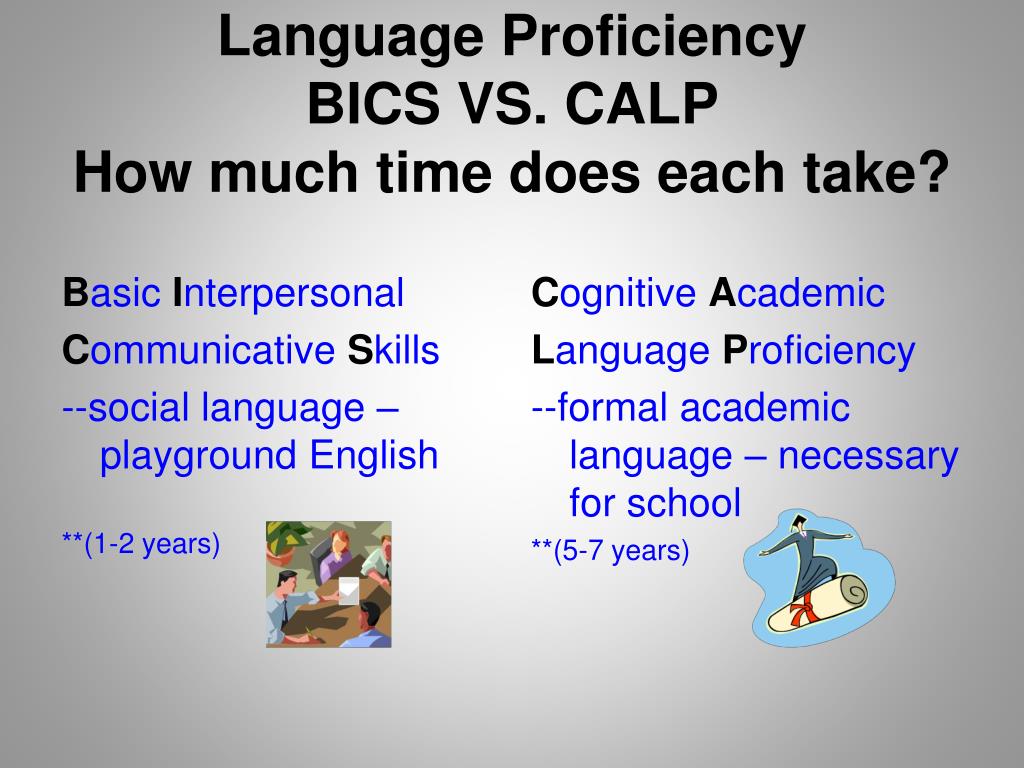 Language Proficiency
BICS VS. CALP
How much time does each take?

Basic Interpersonal

Communicative Skills

--social language – playground English

**(1-2 years)

Cognitive Academic

Language Proficiency

--formal academic language – necessary for school

**(5-7 years)